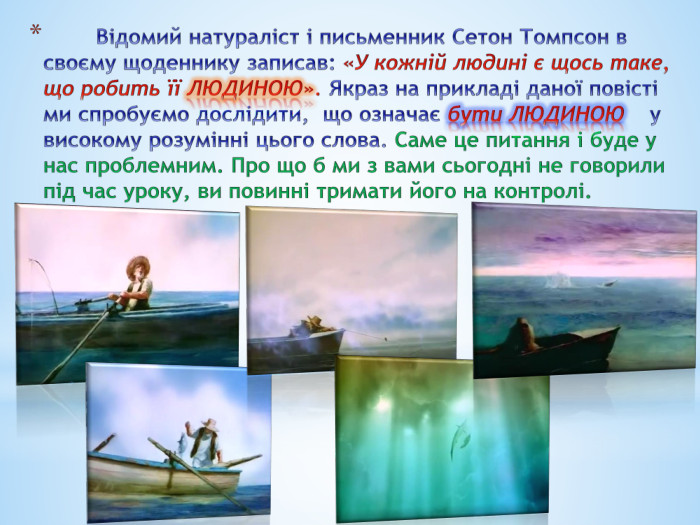 * Відомий натураліст і письменник Сетон Томпсон в своєму щоденнику записав: «У кожній людині є щось таке, що робить її ЛЮДИНОЮ». Якраз на прикладі даної повісті ми спробуємо дослідити, що означає бути ЛЮДИНОЮ у високому розумінні цього слова. Саме це питання і буде у нас проблемним. Про що б ми з вами сьогодні не говорили під час уроку, ви повинні тримати його на контролі.